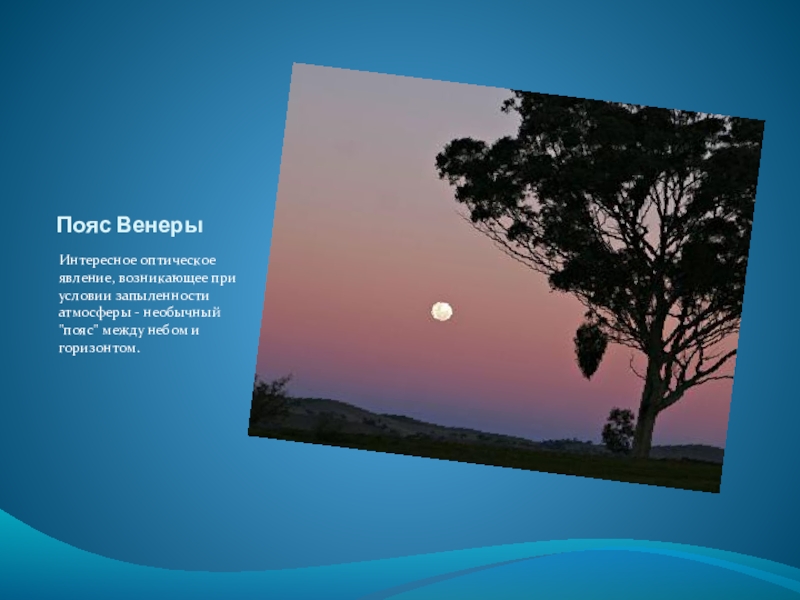 Пояс Венеры

Интересное оптическое явление, возникающее при условии запыленности атмосферы - необычный "пояс" между небом и горизонтом.